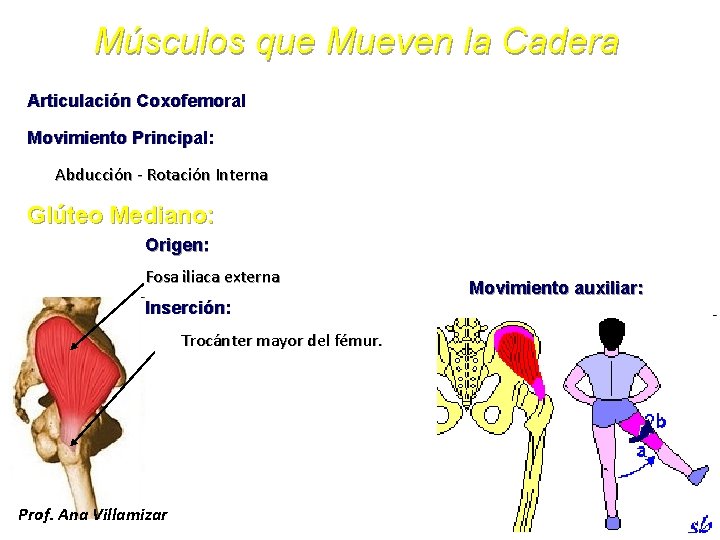 Músculos que Mueven la Cadera

Articulación Coxofemoral

Movimiento Principal:

Abducción - Rotación Interna

Glúteo Mediano:

Origen:

Fosa iliaca externa

Inserción:

Trocánter mayor del fémur.

Movimiento auxiliar:

b

a

Prof. Ana Villamizar

sb